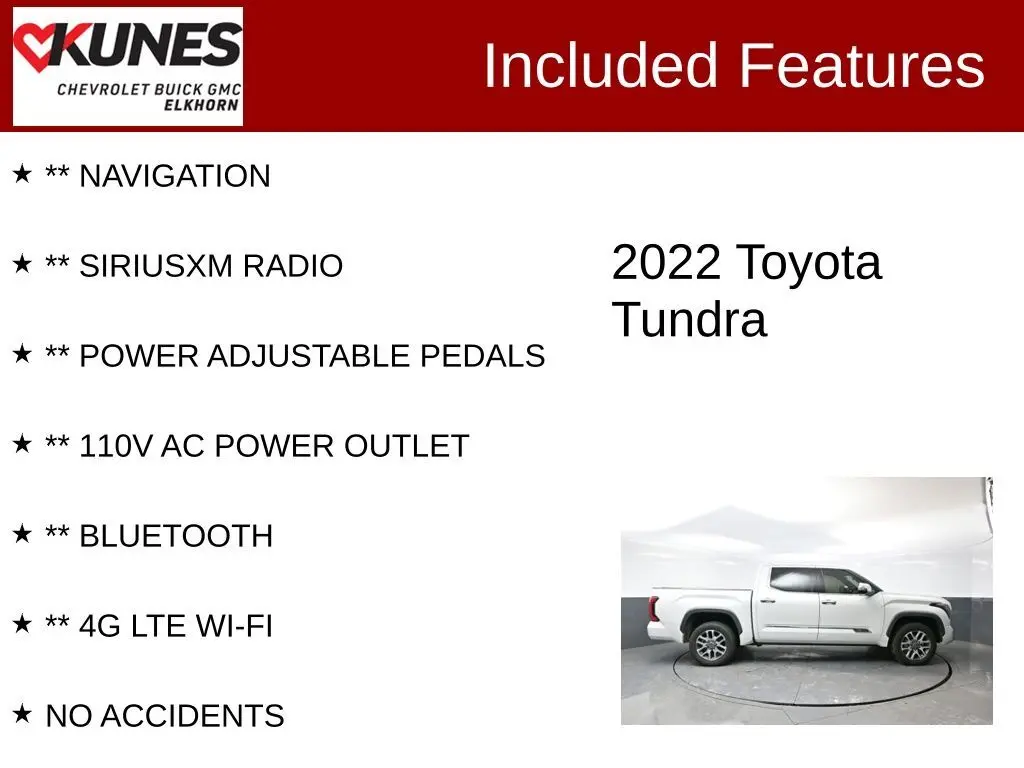 KUNES
CHEVROLET BUICK GMC
ELKHORN

Included Features

★ ** NAVIGATION

★ ** SIRIUSXM RADIO

★ ** POWER ADJUSTABLE PEDALS

★ ** 110V AC POWER OUTLET

★ ** BLUETOOTH

★ ** 4G LTE WI-FI

★ NO ACCIDENTS

2022 Toyota Tundra